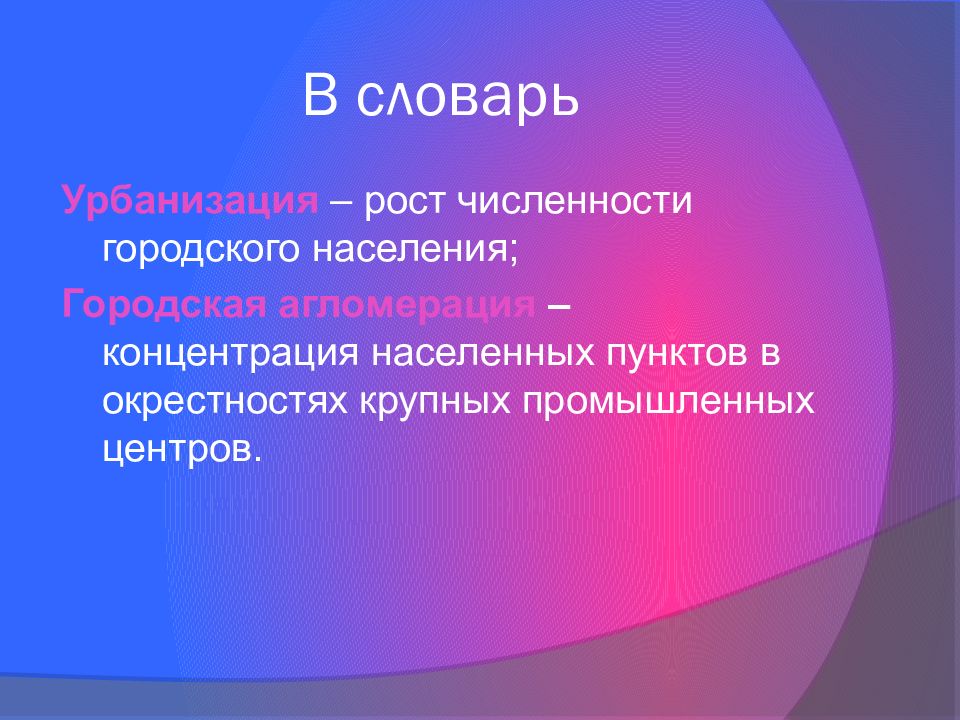 В словарь

Урбанизация – рост численности городского населения;

Городская агломерация – концентрация населенных пунктов в окрестностях крупных промышленных центров.